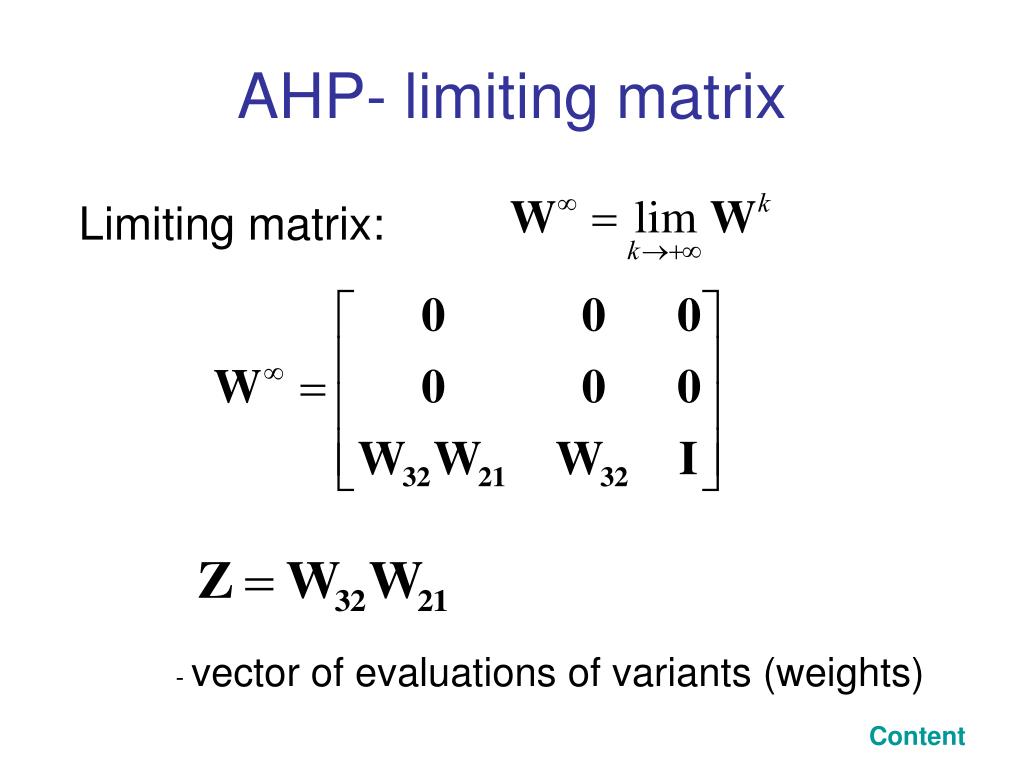 AHP- limiting matrix

Limiting matrix: $\mathbf{W}^{\infty} = \lim_{k \to +\infty} \mathbf{W}^{k}$

$\mathbf{W}^{\infty} = \begin{bmatrix} \mathbf{0} & \mathbf{0} & \mathbf{0} \\ \mathbf{0} & \mathbf{0} & \mathbf{0} \\ \mathbf{W}_{32}\mathbf{W}_{21} & \mathbf{W}_{32} & \mathbf{I} \end{bmatrix}$

$\mathbf{Z} = \mathbf{W}_{32}\mathbf{W}_{21}$

- vector of evaluations of variants (weights)

Content